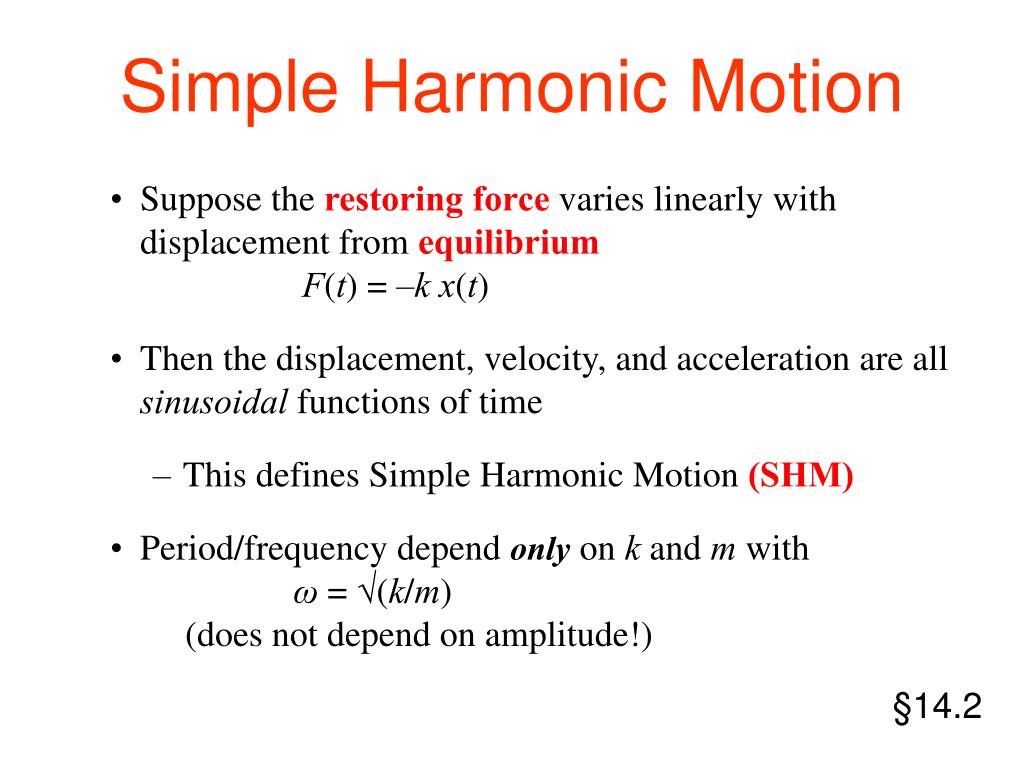 Simple Harmonic Motion

• Suppose the restoring force varies linearly with displacement from equilibrium
$F(t) = -k\,x(t)$

• Then the displacement, velocity, and acceleration are all sinusoidal functions of time

– This defines Simple Harmonic Motion (SHM)

• Period/frequency depend only on $k$ and $m$ with
$\omega = \sqrt{(k/m)}$
(does not depend on amplitude!)

§14.2